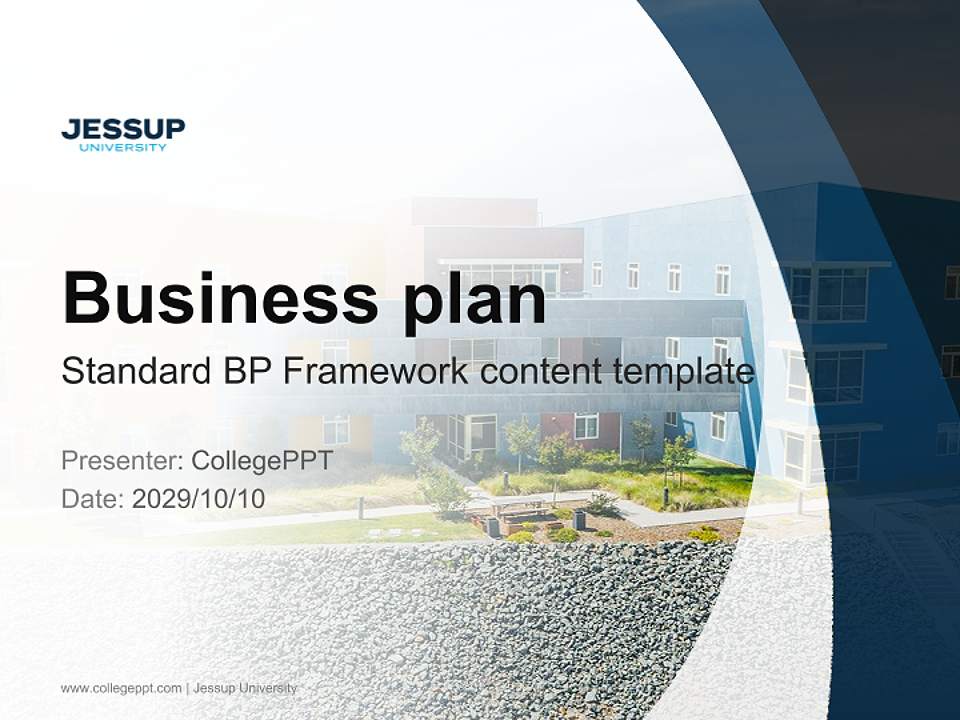 JESSUP
UNIVERSITY

Business plan

Standard BP Framework content template

Presenter: CollegePPT

Date: 2029/10/10

www.collegeppt.com | Jessup University